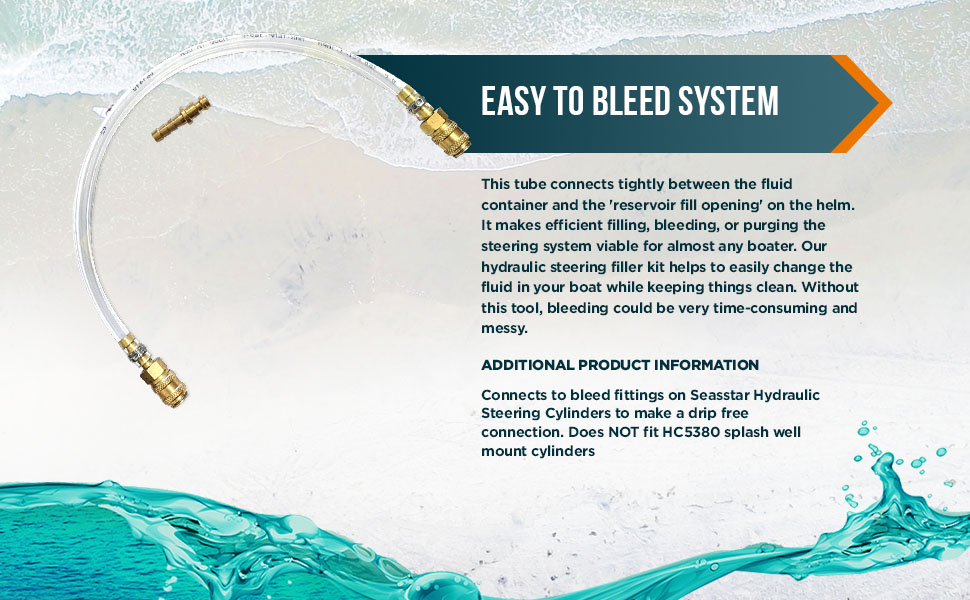 EASY TO BLEED SYSTEM

This tube connects tightly between the fluid container and the 'reservoir fill opening' on the helm. It makes efficient filling, bleeding, or purging the steering system viable for almost any boater. Our hydraulic steering filler kit helps to easily change the fluid in your boat while keeping things clean. Without this tool, bleeding could be very time-consuming and messy.

ADDITIONAL PRODUCT INFORMATION

Connects to bleed fittings on Seasstar Hydraulic Steering Cylinders to make a drip free connection. Does NOT fit HC5380 splash well mount cylinders